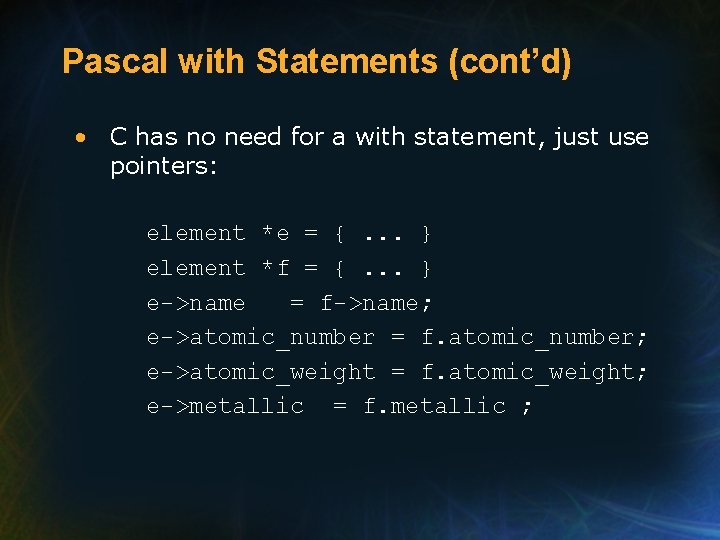 Pascal with Statements (cont'd)

• C has no need for a with statement, just use pointers:

element *e = { ... }
element *f = { ... }
e->name   = f->name;
e->atomic_number = f.atomic_number;
e->atomic_weight = f.atomic_weight;
e->metallic  = f.metallic ;